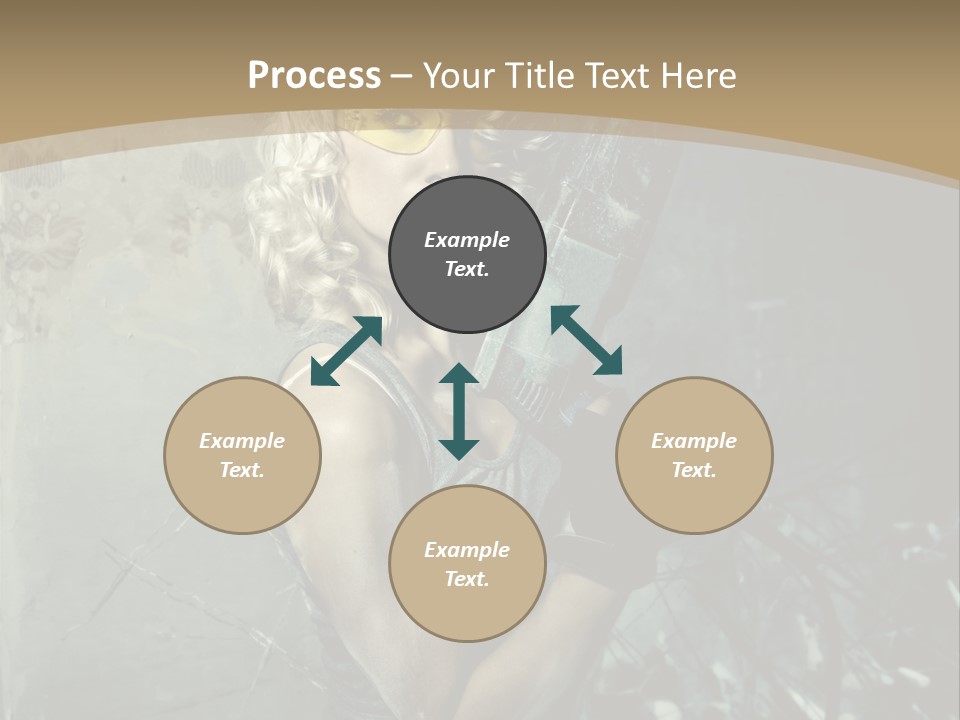 Process – Your Title Text Here

Example Text.

Example Text.

Example Text.

Example Text.